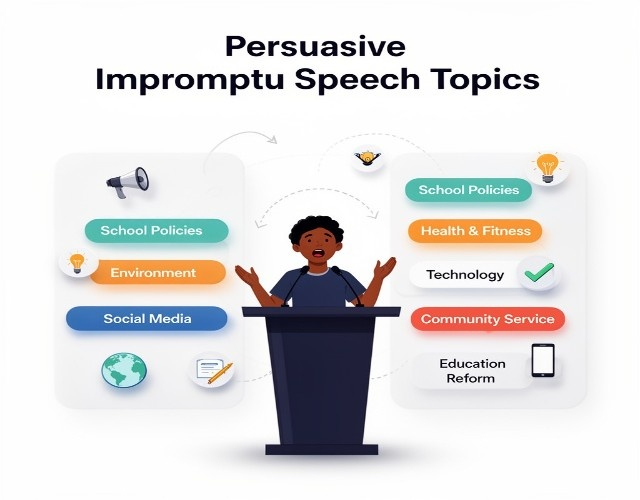 Persuasive
Impromptu Speech Topics

School Policies

Environment

Social Media

School Policies

Health & Fitness

Technology

Community Service

Education Reform